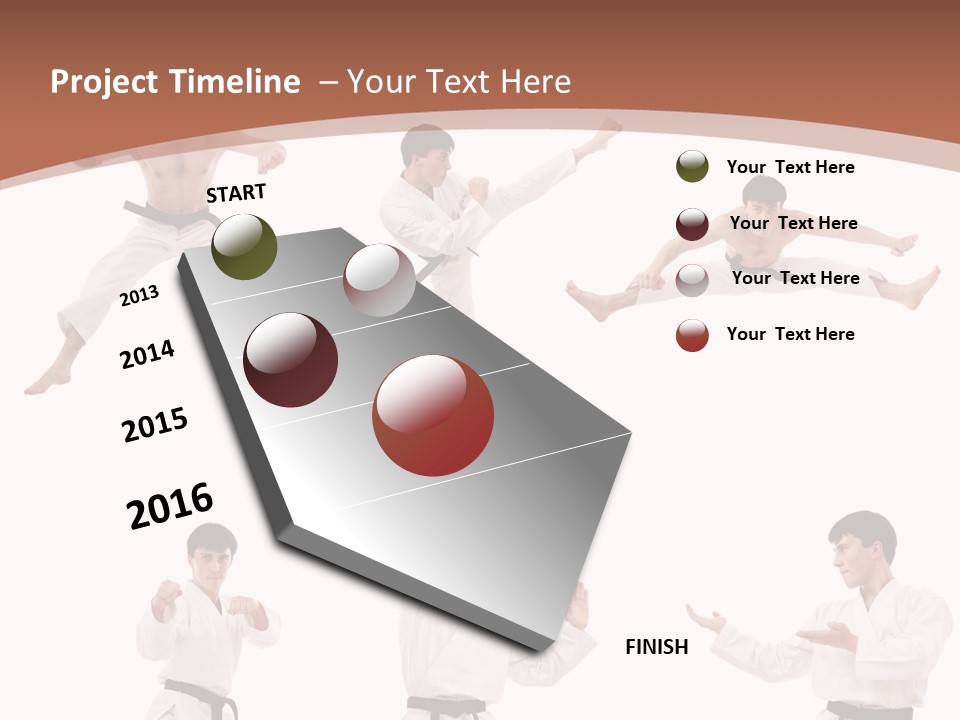 Project Timeline – Your Text Here

START

2013

2014

2015

2016

FINISH

Your Text Here

Your Text Here

Your Text Here

Your Text Here